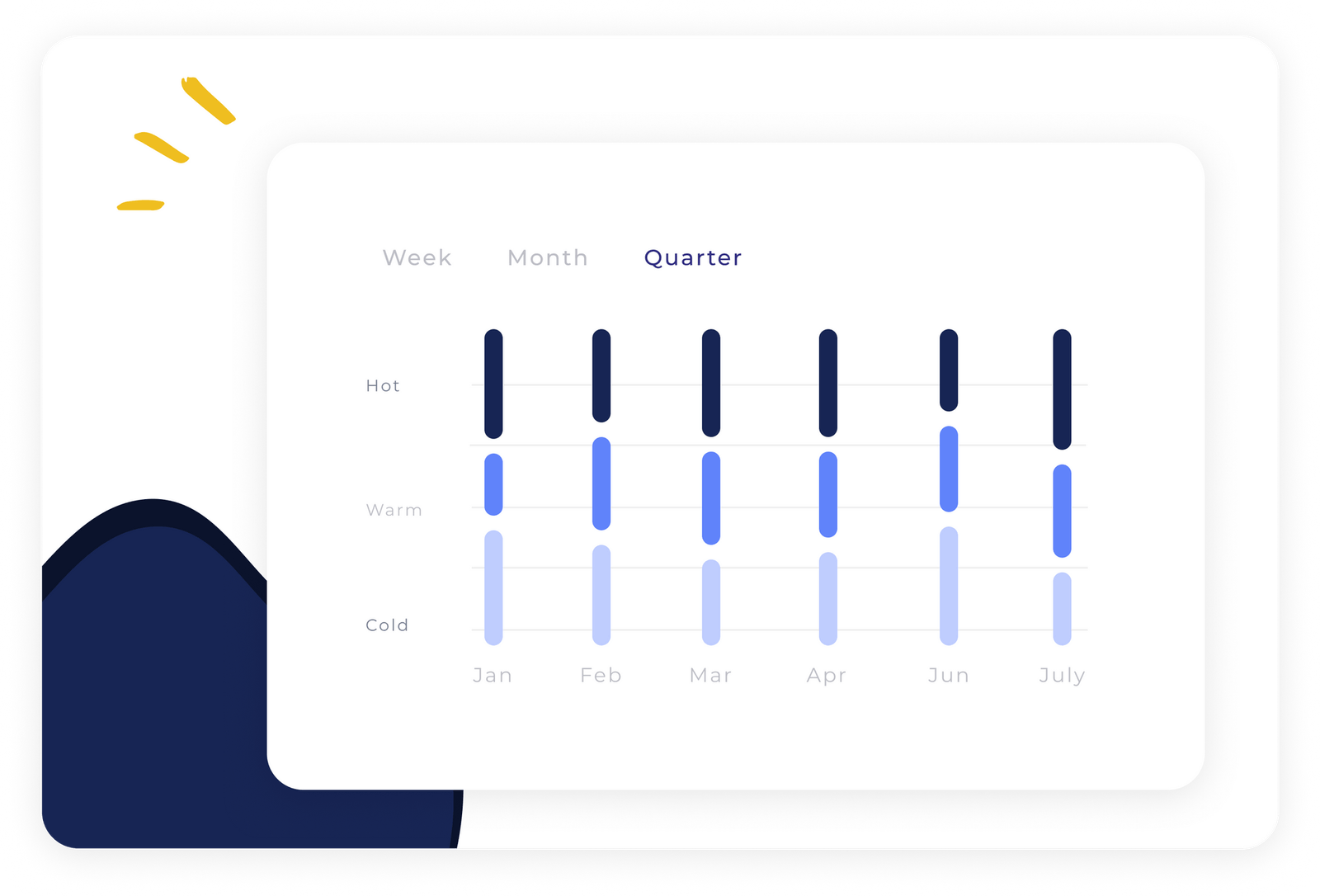 Week Month Quarter

Hot

Warm

Cold

Jan Feb Mar Apr Jun July